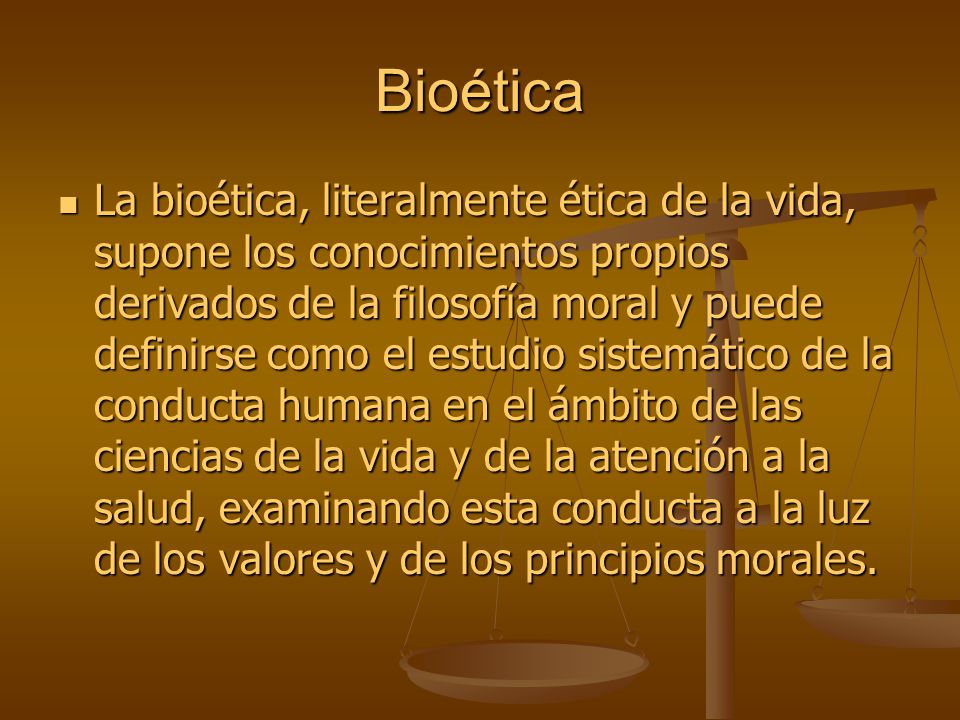 Bioética

La bioética, literalmente ética de la vida, supone los conocimientos propios derivados de la filosofía moral y puede definirse como el estudio sistemático de la conducta humana en el ámbito de las ciencias de la vida y de la atención a la salud, examinando esta conducta a la luz de los valores y de los principios morales.